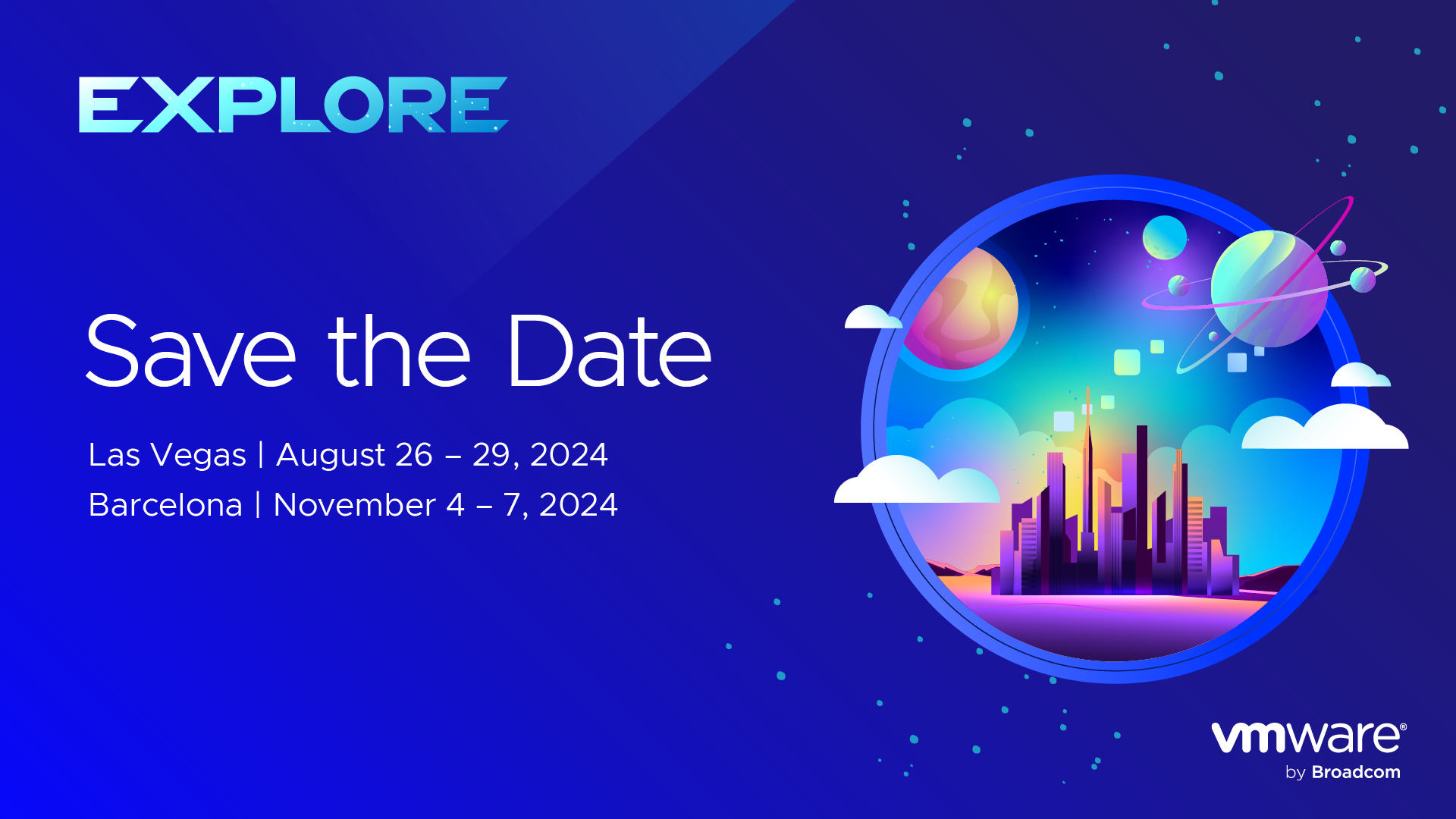 EXPLORE

Save the Date

Las Vegas | August 26 – 29, 2024

Barcelona | November 4 – 7, 2024

vmware®
by Broadcom